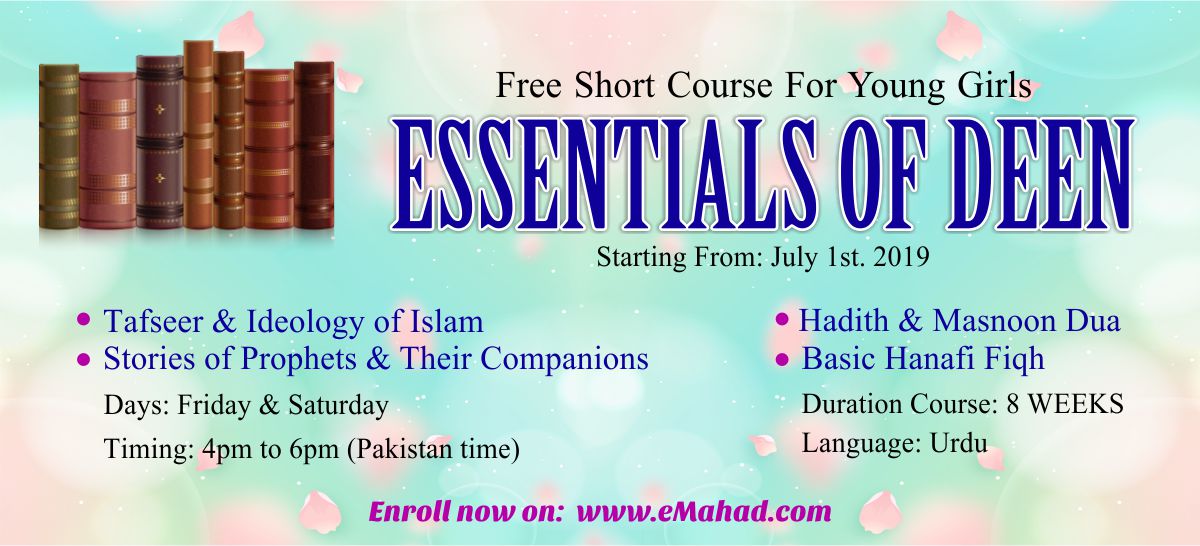 Free Short Course For Young Girls

ESSENTIALS OF DEEN

Starting From: July 1st. 2019

• Tafseer & Ideology of Islam
• Stories of Prophets & Their Companions

Days: Friday & Saturday

Timing: 4pm to 6pm (Pakistan time)

• Hadith & Masnoon Dua
• Basic Hanafi Fiqh

Duration Course: 8 WEEKS

Language: Urdu

Enroll now on: www.eMahad.com